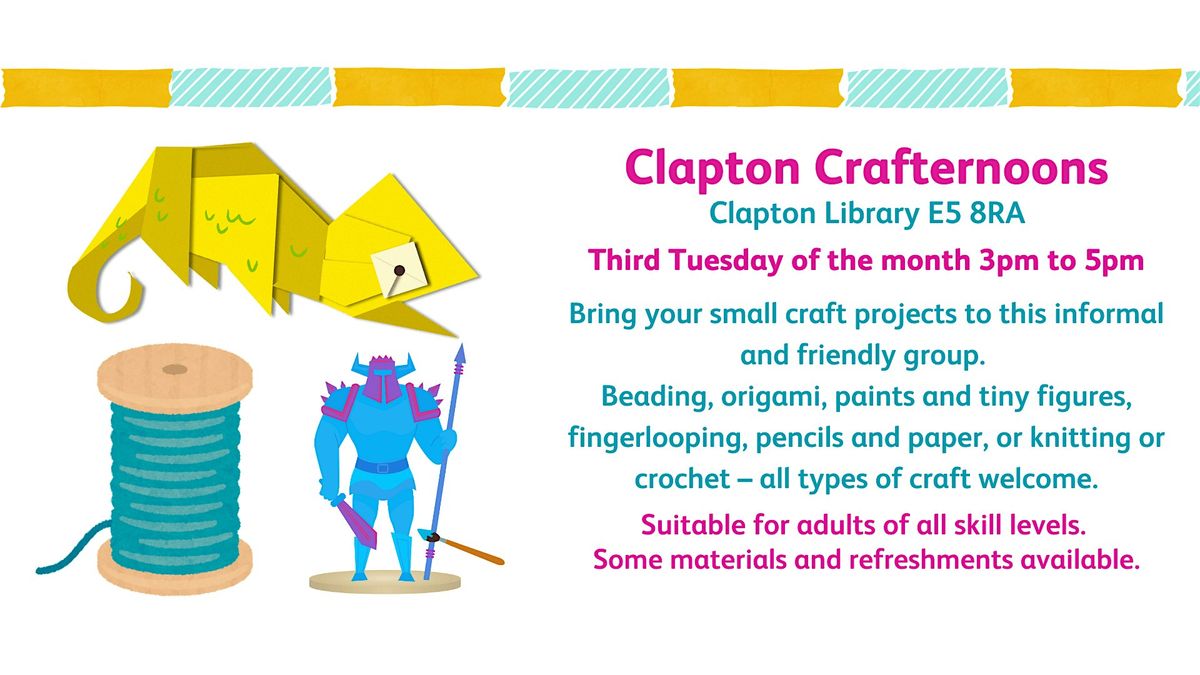 Clapton Crafternoons
Clapton Library E5 8RA
Third Tuesday of the month 3pm to 5pm

Bring your small craft projects to this informal and friendly group.
Beading, origami, paints and tiny figures, fingerlooping, pencils and paper, or knitting or crochet – all types of craft welcome.

Suitable for adults of all skill levels.
Some materials and refreshments available.